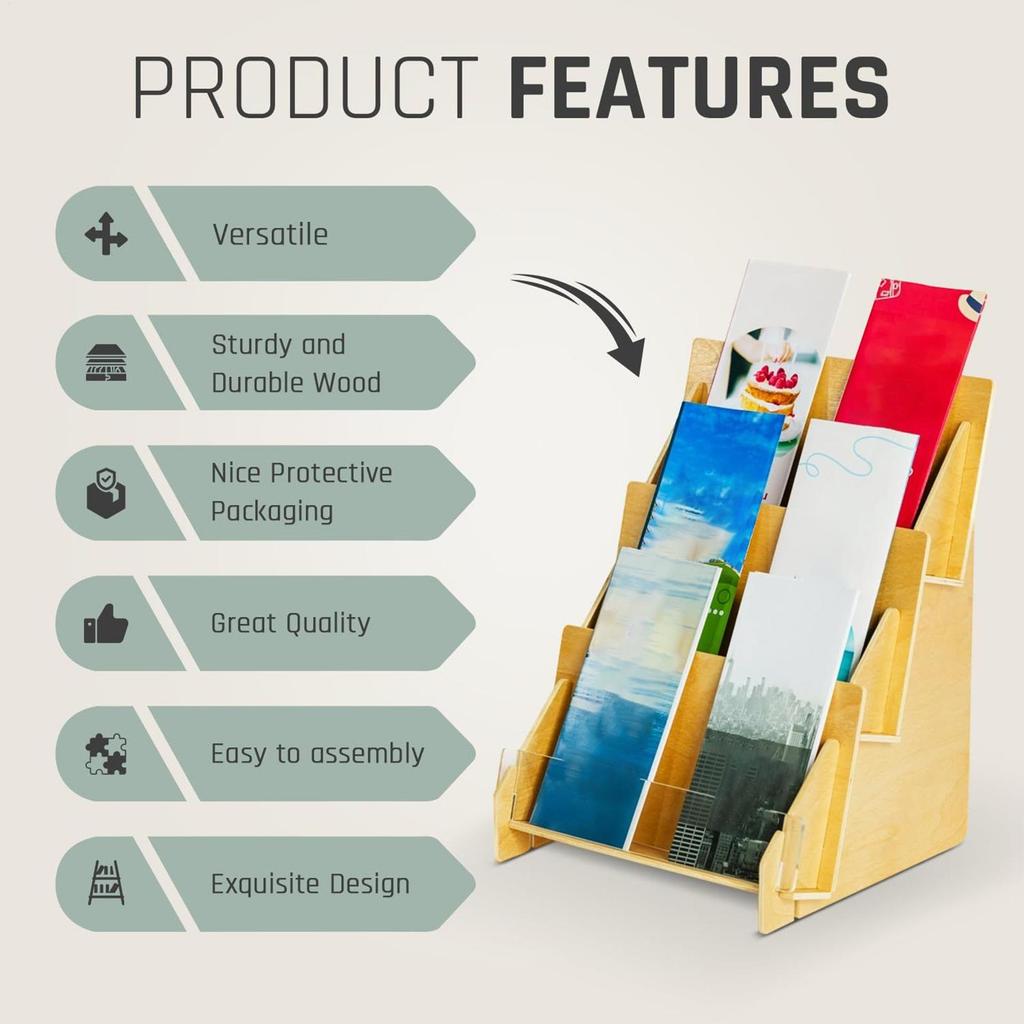 PRODUCT FEATURES

Versatile

Sturdy and Durable Wood

Nice Protective Packaging

Great Quality

Easy to assembly

Exquisite Design